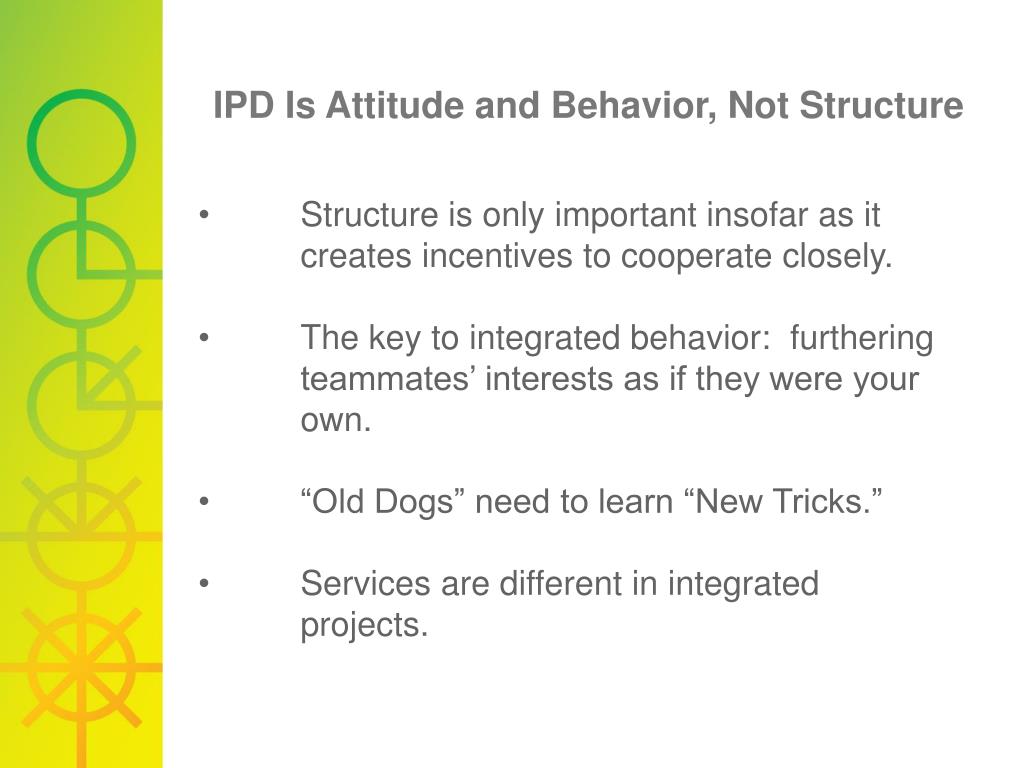 IPD Is Attitude and Behavior, Not Structure

• Structure is only important insofar as it creates incentives to cooperate closely.

• The key to integrated behavior: furthering teammates’ interests as if they were your own.

• “Old Dogs” need to learn “New Tricks.”

• Services are different in integrated projects.